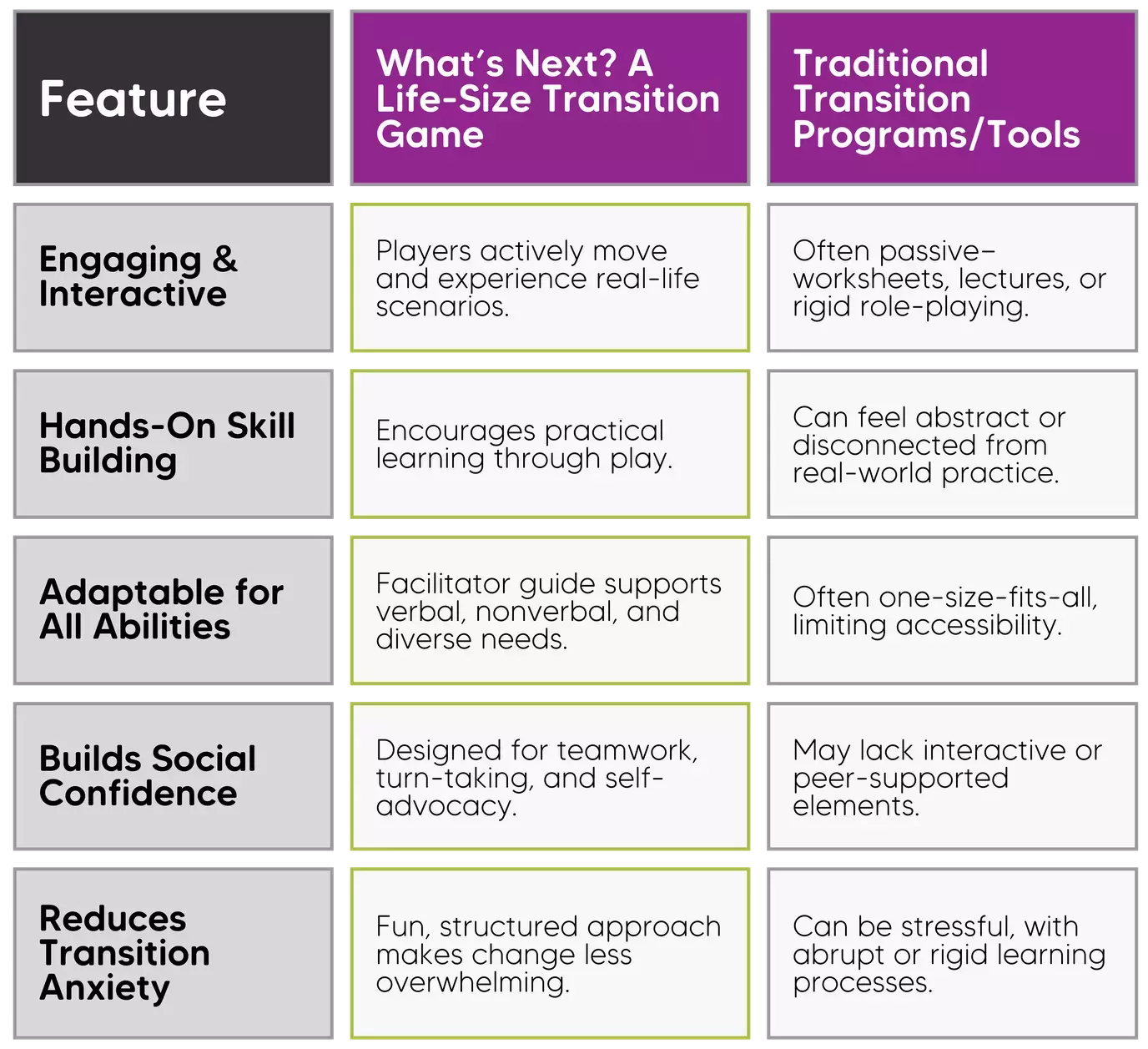 | Feature | What's Next? A Life-Size Transition Game | Traditional Transition Programs/Tools |
|---|---|---|
| Engaging & Interactive | Players actively move and experience real-life scenarios. | Often passive–worksheets, lectures, or rigid role-playing. |
| Hands-On Skill Building | Encourages practical learning through play. | Can feel abstract or disconnected from real-world practice. |
| Adaptable for All Abilities | Facilitator guide supports verbal, nonverbal, and diverse needs. | Often one-size-fits-all, limiting accessibility. |
| Builds Social Confidence | Designed for teamwork, turn-taking, and self-advocacy. | May lack interactive or peer-supported elements. |
| Reduces Transition Anxiety | Fun, structured approach makes change less overwhelming. | Can be stressful, with abrupt or rigid learning processes. |